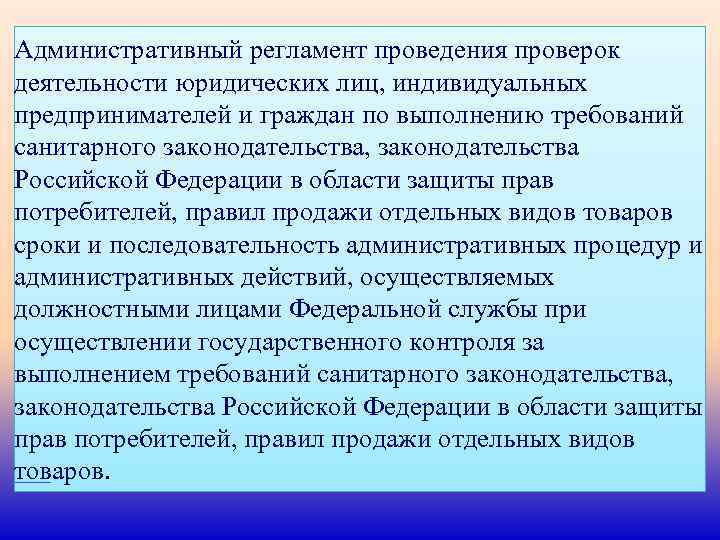 Административный регламент проведения проверок деятельности юридических лиц, индивидуальных предпринимателей и граждан по выполнению требований санитарного законодательства, законодательства Российской Федерации в области защиты прав потребителей, правил продажи отдельных видов товаров сроки и последовательность административных процедур и административных действий, осуществляемых должностными лицами Федеральной службы при осуществлении государственного контроля за выполнением требований санитарного законодательства, законодательства Российской Федерации в области защиты прав потребителей, правил продажи отдельных видов товаров.